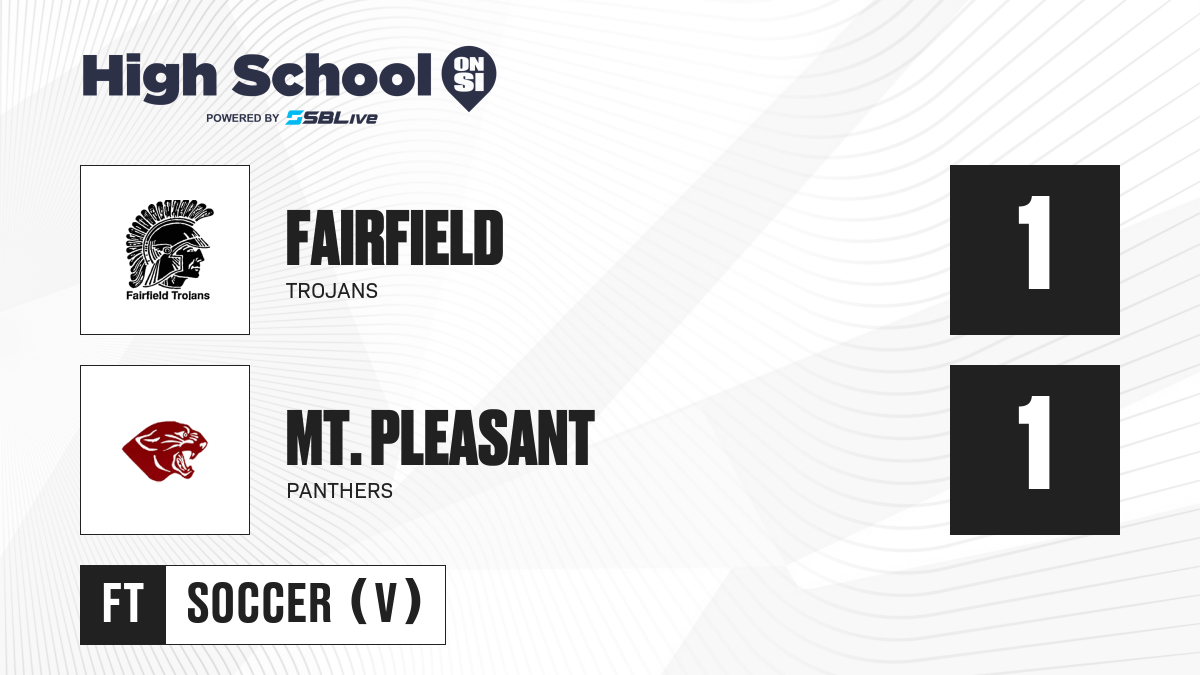 High School ON SI
POWERED BY SBLive

Fairfield Trojans

FAIRFIELD
TROJANS

1

MT. PLEASANT
PANTHERS

1

FT SOCCER (V)